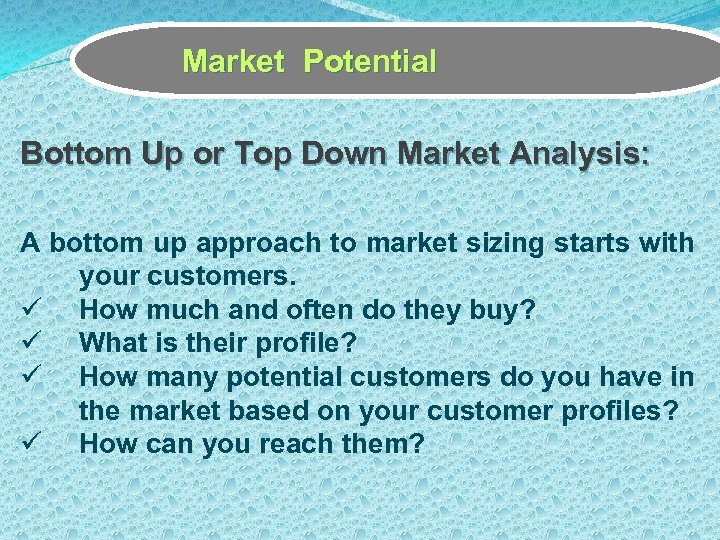 Market Potential

Bottom Up or Top Down Market Analysis:

A bottom up approach to market sizing starts with your customers.
✓ How much and often do they buy?
✓ What is their profile?
✓ How many potential customers do you have in the market based on your customer profiles?
✓ How can you reach them?